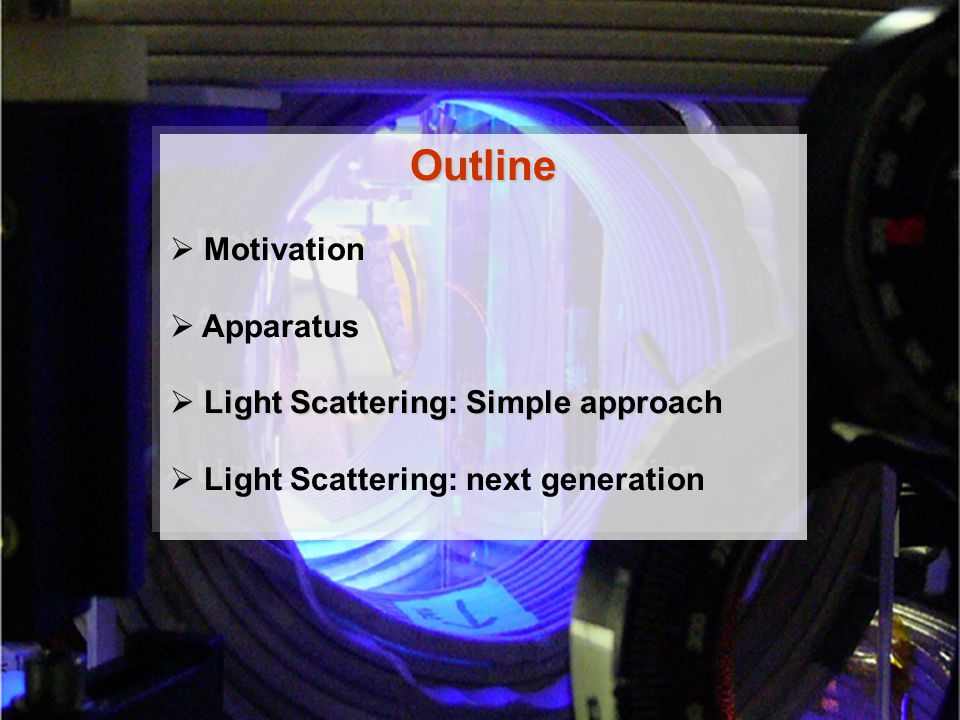 Outline

➢ Motivation

➢ Apparatus

➢ Light Scattering: Simple approach

➢ Light Scattering: next generation